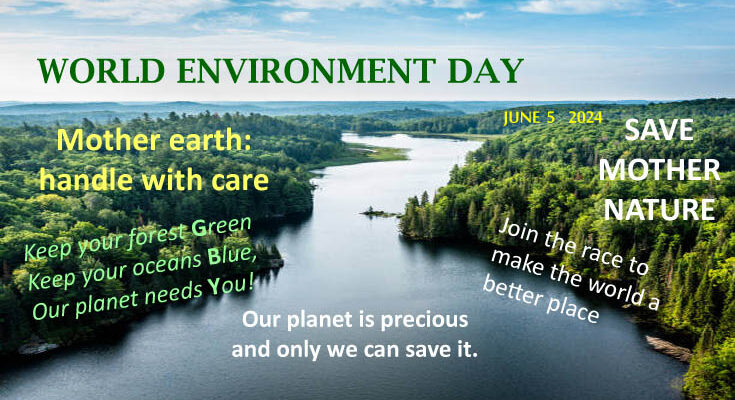 WORLD ENVIRONMENT DAY

JUNE 5 2024

Mother earth: handle with care

SAVE MOTHER NATURE

Keep your forest Green
Keep your oceans Blue,
Our planet needs You!

Join the race to make the world a better place

Our planet is precious and only we can save it.